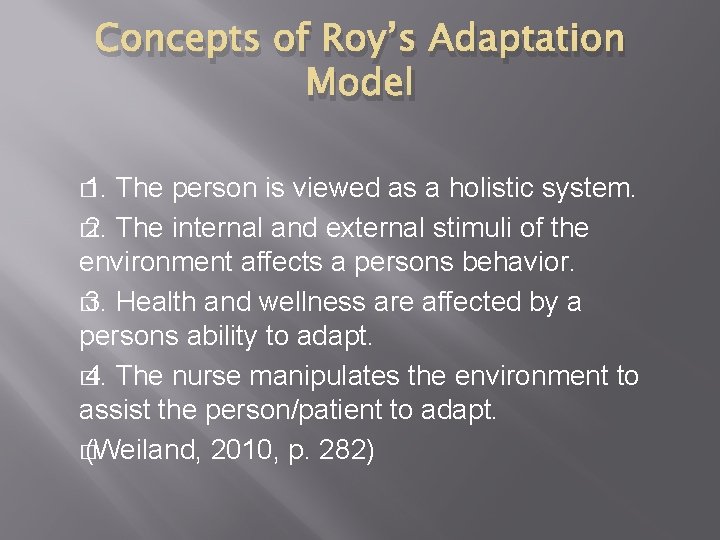 Concepts of Roy's Adaptation Model

1. The person is viewed as a holistic system.

2. The internal and external stimuli of the environment affects a persons behavior.

3. Health and wellness are affected by a persons ability to adapt.

4. The nurse manipulates the environment to assist the person/patient to adapt.

(Weiland, 2010, p. 282)